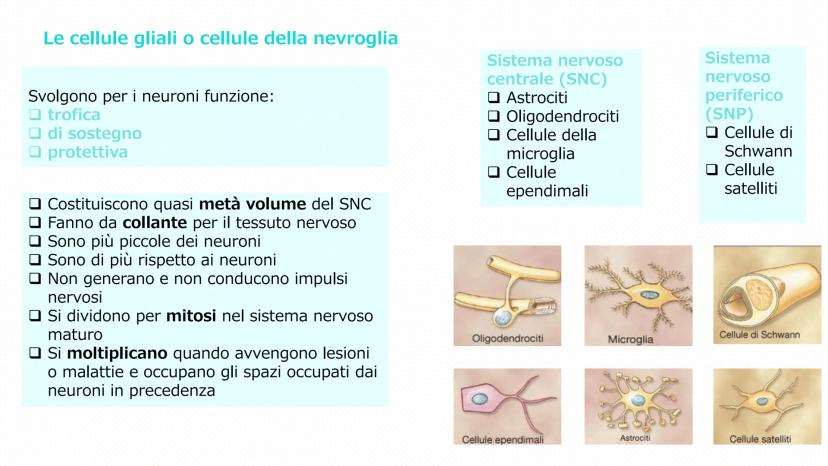 Le cellule gliali o cellule della nevroglia

Svolgono per i neuroni funzione:
❑ trofica
❑ di sostegno
❑ protettiva

❑ Costituiscono quasi **metà volume** del SNC
❑ Fanno da **collante** per il tessuto nervoso
❑ Sono più piccole dei neuroni
❑ Sono di più rispetto ai neuroni
❑ Non generano e non conducono impulsi nervosi
❑ Si dividono per **mitosi** nel sistema nervoso maturo
❑ Si **moltiplicano** quando avvengono lesioni o malattie e occupano gli spazi occupati dai neuroni in precedenza

Sistema nervoso centrale (SNC)
❑ Astrociti
❑ Oligodendrociti
❑ Cellule della microglia
❑ Cellule ependimali

Sistema nervoso periferico (SNP)
❑ Cellule di Schwann
❑ Cellule satelliti

Oligodendrociti
Microglia
Cellule di Schwann
Cellule ependimali
Astrociti
Cellule satelliti